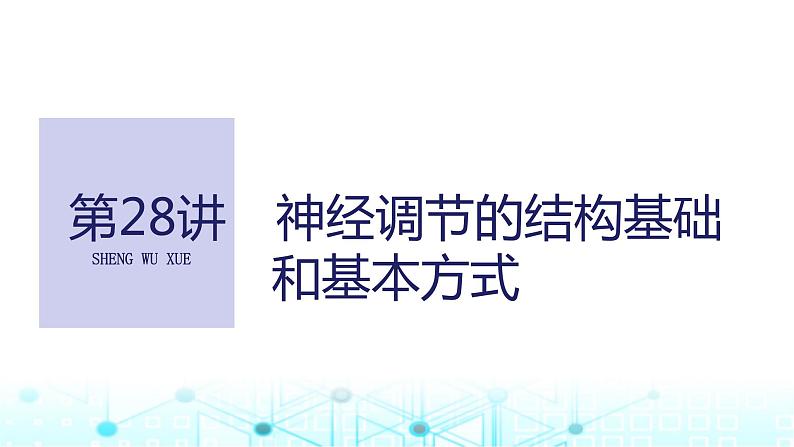 第28讲
SHENG WU XUE

神经调节的结构基础和基本方式